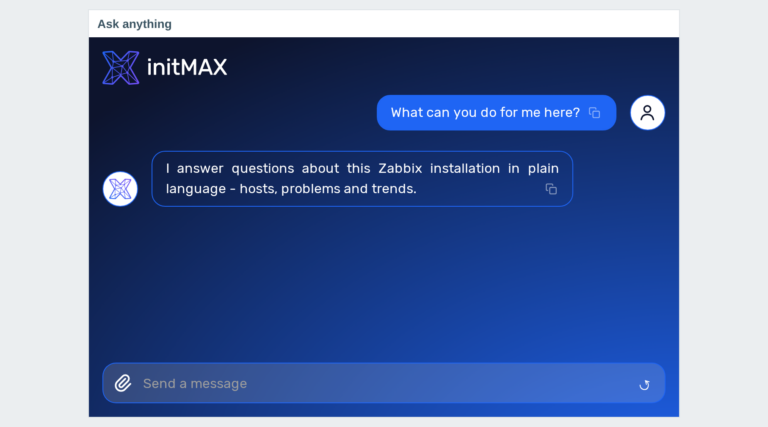 Ask anything

initMAX

What can you do for me here?

I answer questions about this Zabbix installation in plain language - hosts, problems and trends.

Send a message